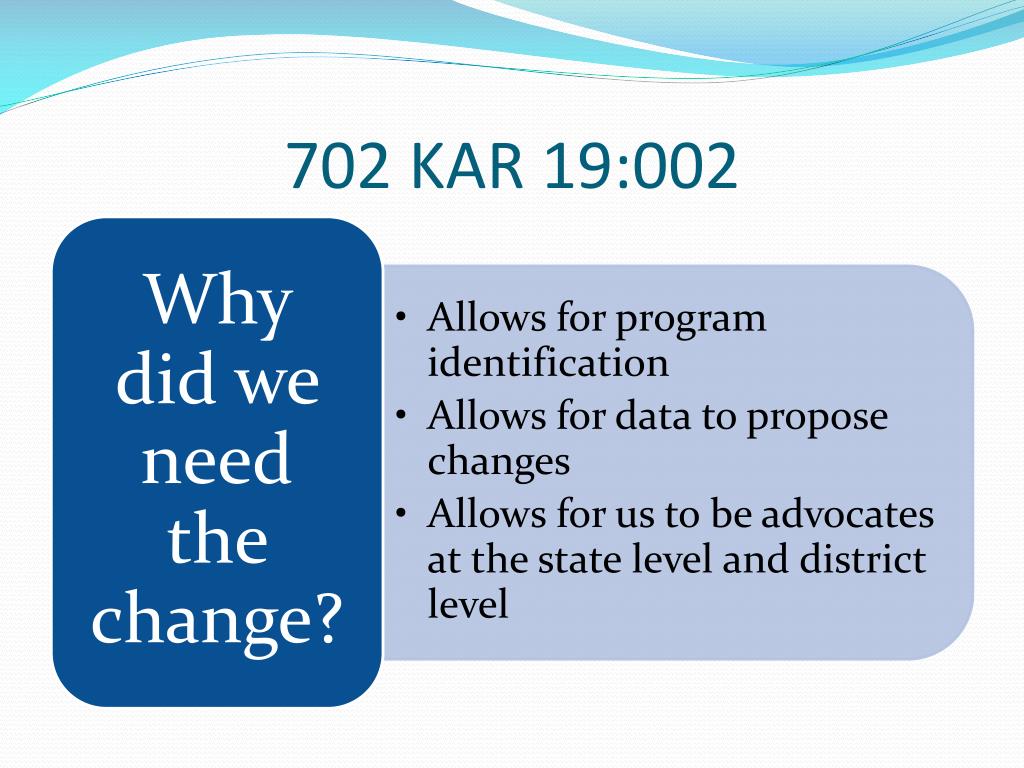 702 KAR 19:002

Why did we need the change?

• Allows for program identification
• Allows for data to propose changes
• Allows for us to be advocates at the state level and district level